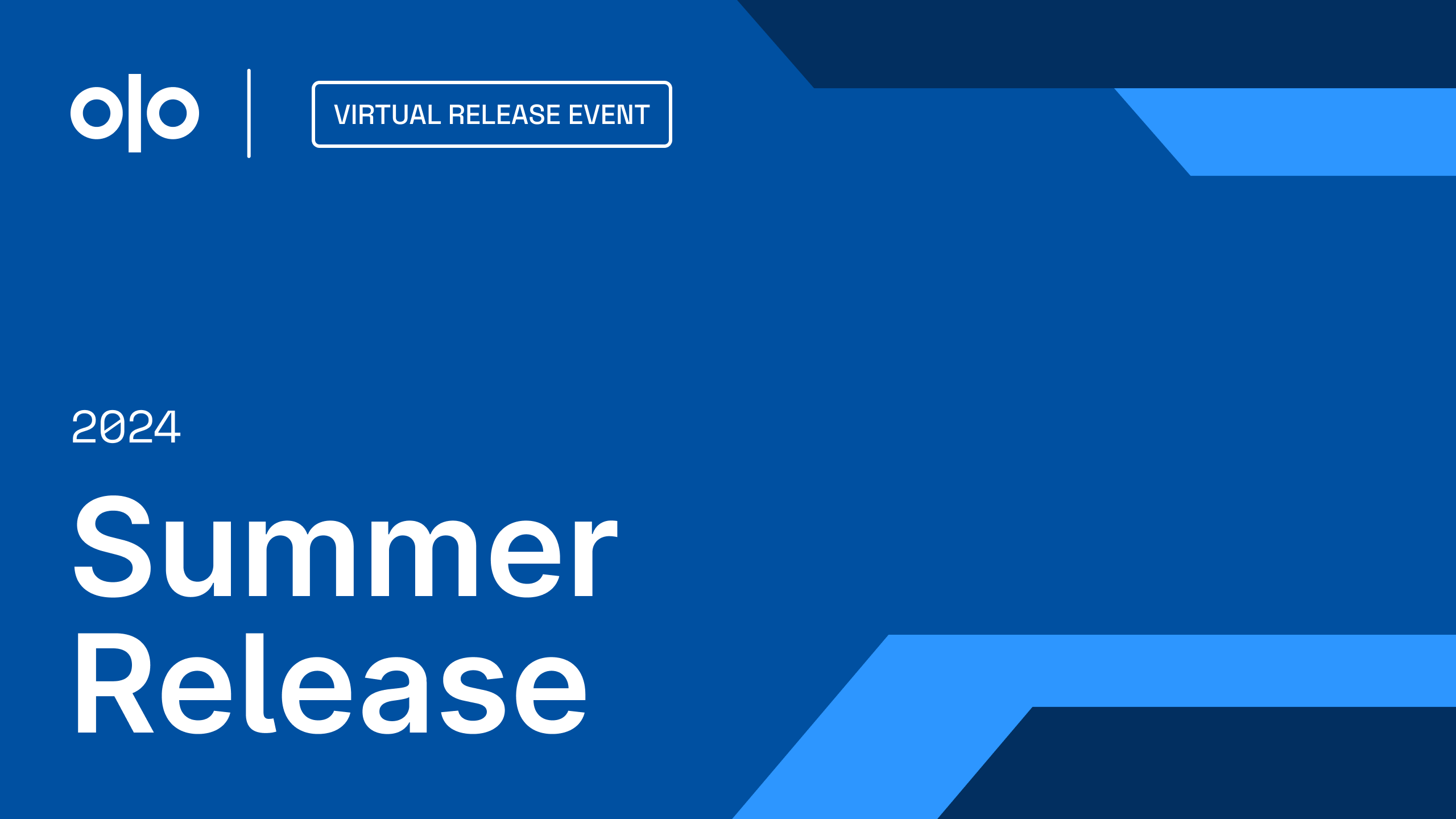 olo

VIRTUAL RELEASE EVENT

2024

Summer Release